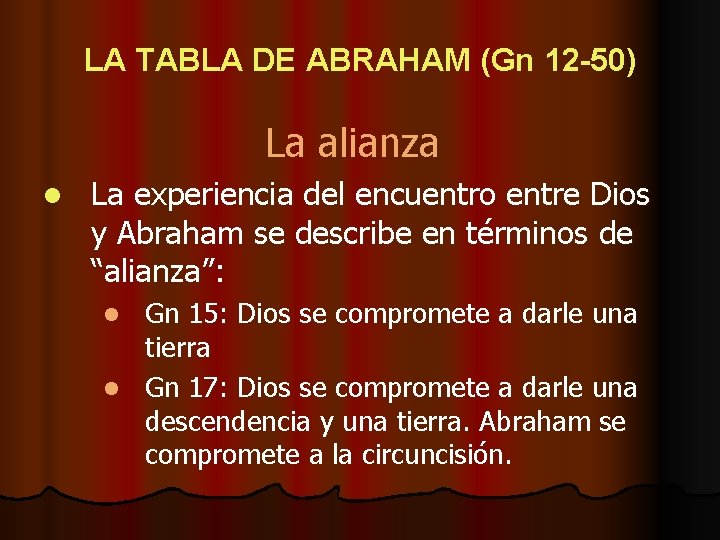 LA TABLA DE ABRAHAM (Gn 12-50)

La alianza

- La experiencia del encuentro entre Dios y Abraham se describe en términos de “alianza”:
  - Gn 15: Dios se compromete a darle una tierra
  - Gn 17: Dios se compromete a darle una descendencia y una tierra. Abraham se compromete a la circuncisión.